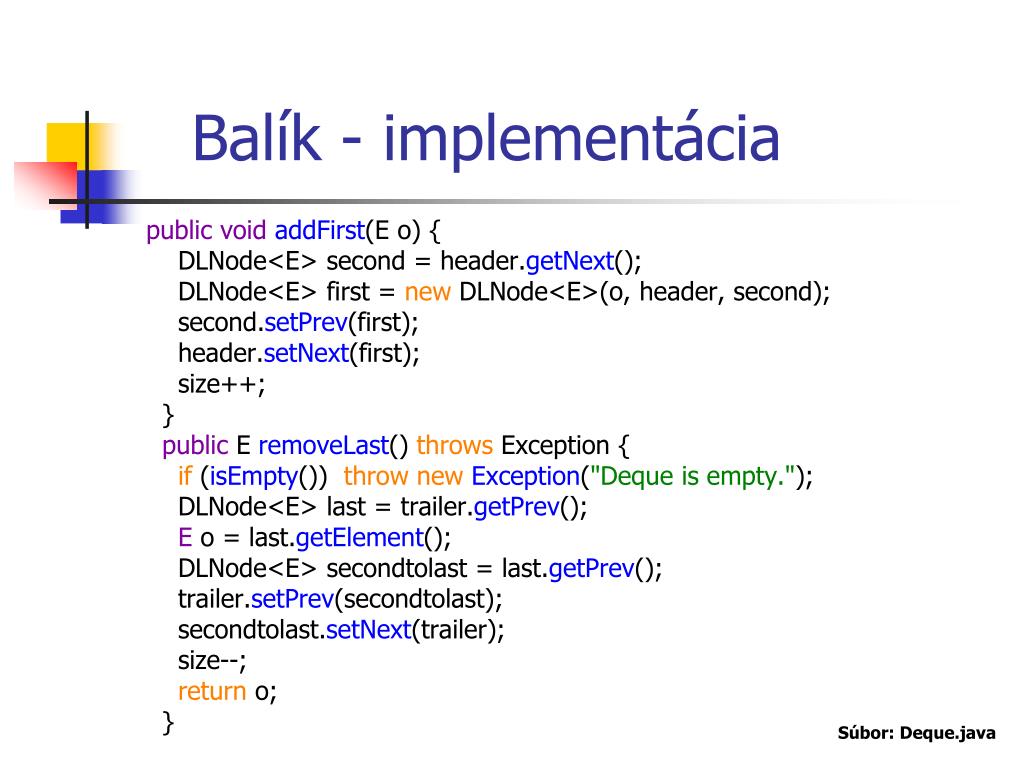 Balík - implementácia

public void addFirst(E o) {
DLNode<E> second = header.getNext();
DLNode<E> first = new DLNode<E>(o, header, second);
second.setPrev(first);
header.setNext(first);
size++;
}
public E removeLast() throws Exception {
if (isEmpty()) throw new Exception("Deque is empty.");
DLNode<E> last = trailer.getPrev();
E o = last.getElement();
DLNode<E> secondtolast = last.getPrev();
trailer.setPrev(secondtolast);
secondtolast.setNext(trailer);
size--;
return o;
}

Súbor: Deque.java